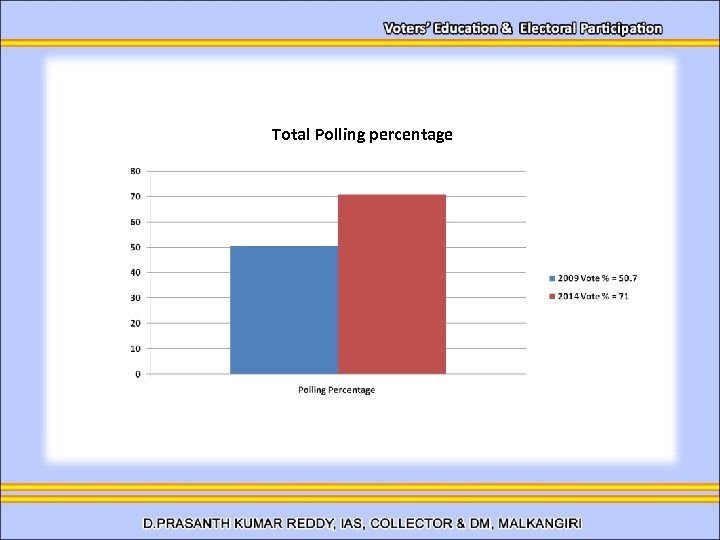 Voters' Education & Electoral Participation

Total Polling percentage

80
70
60
50
40
30
20
10
0

Polling Percentage

2009 Vote % = 50.7
2014 Vote % = 71

D.PRASANTH KUMAR REDDY, IAS, COLLECTOR & DM, MALKANGIRI